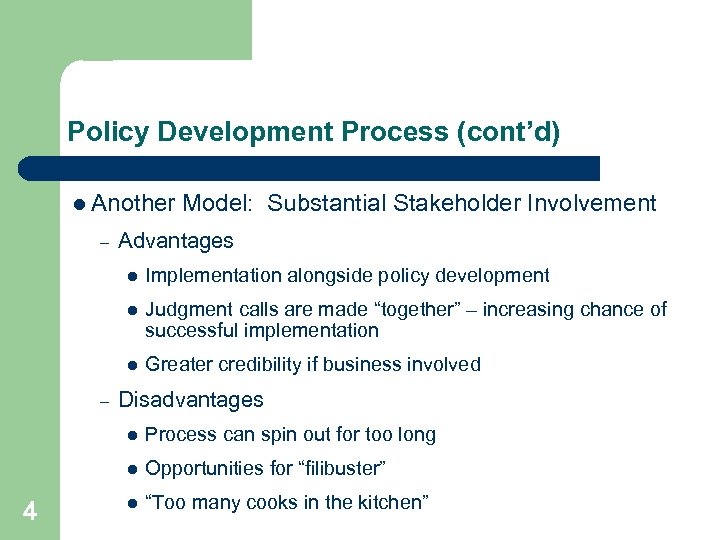 Policy Development Process (cont’d)

● Another Model: Substantial Stakeholder Involvement

– Advantages

● Implementation alongside policy development

● Judgment calls are made “together” – increasing chance of successful implementation

● Greater credibility if business involved

– Disadvantages

● Process can spin out for too long

● Opportunities for “filibuster”

● “Too many cooks in the kitchen”

4